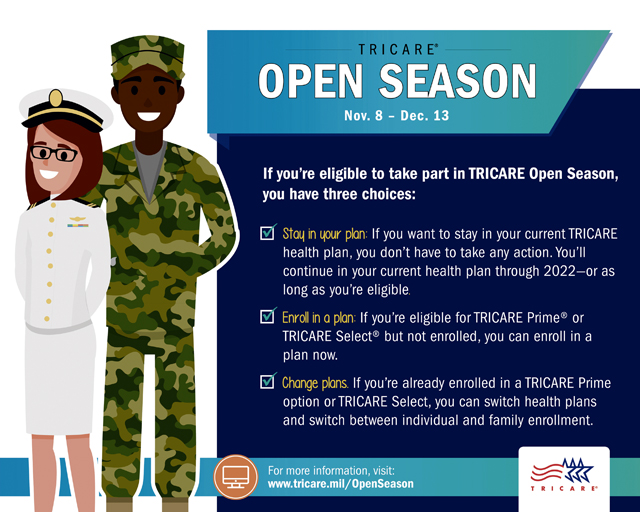 TRICARE®
OPEN SEASON
Nov. 8 – Dec. 13

If you're eligible to take part in TRICARE Open Season, you have three choices:

Stay in your plan: If you want to stay in your current TRICARE health plan, you don't have to take any action. You'll continue in your current health plan through 2022—or as long as you're eligible.

Enroll in a plan: If you're eligible for TRICARE Prime® or TRICARE Select® but not enrolled, you can enroll in a plan now.

Change plans. If you're already enrolled in a TRICARE Prime option or TRICARE Select, you can switch health plans and switch between individual and family enrollment.

For more information, visit:
www.tricare.mil/OpenSeason

TRICARE®